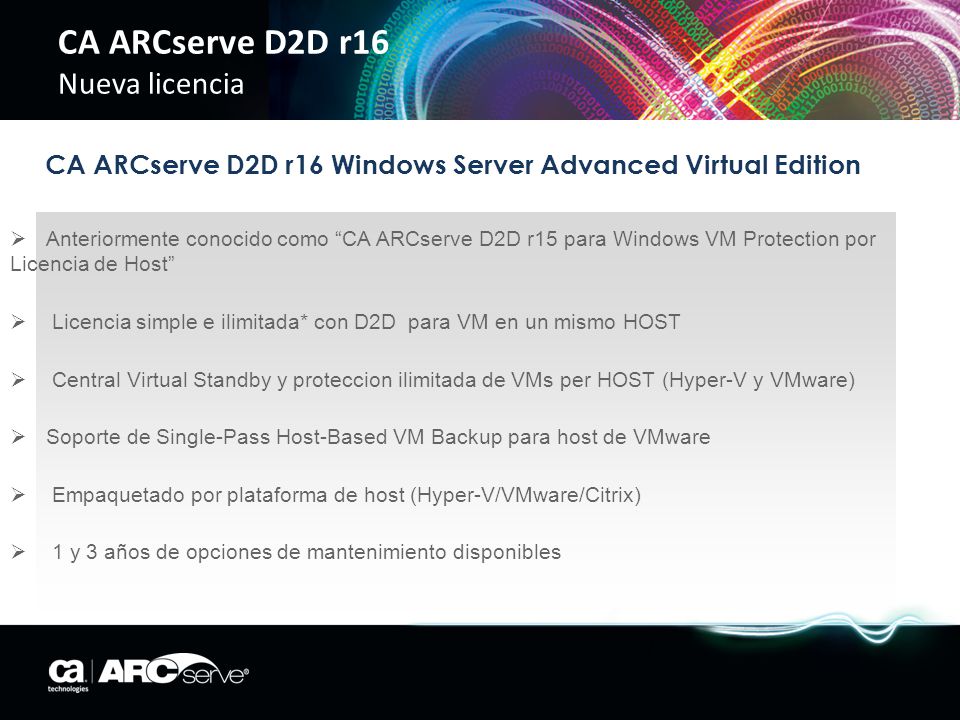 CA ARCserve D2D r16
Nueva licencia

CA ARCserve D2D r16 Windows Server Advanced Virtual Edition

➢ Anteriormente conocido como “CA ARCserve D2D r15 para Windows VM Protection por Licencia de Host”

➢ Licencia simple e ilimitada* con D2D para VM en un mismo HOST

➢ Central Virtual Standby y proteccion ilimitada de VMs per HOST (Hyper-V y VMware)

➢ Soporte de Single-Pass Host-Based VM Backup para host de VMware

➢ Empaquetado por plataforma de host (Hyper-V/VMware/Citrix)

➢ 1 y 3 años de opciones de mantenimiento disponibles

ca technologies | ARCserve®